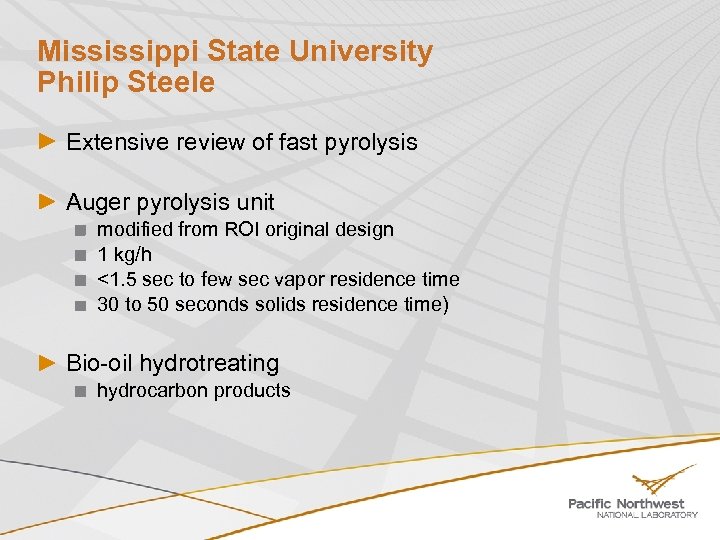 Mississippi State University
Philip Steele

► Extensive review of fast pyrolysis

► Auger pyrolysis unit
■ modified from ROI original design
■ 1 kg/h
■ <1.5 sec to few sec vapor residence time
■ 30 to 50 seconds solids residence time)

► Bio-oil hydrotreating
■ hydrocarbon products

Pacific Northwest
NATIONAL LABORATORY